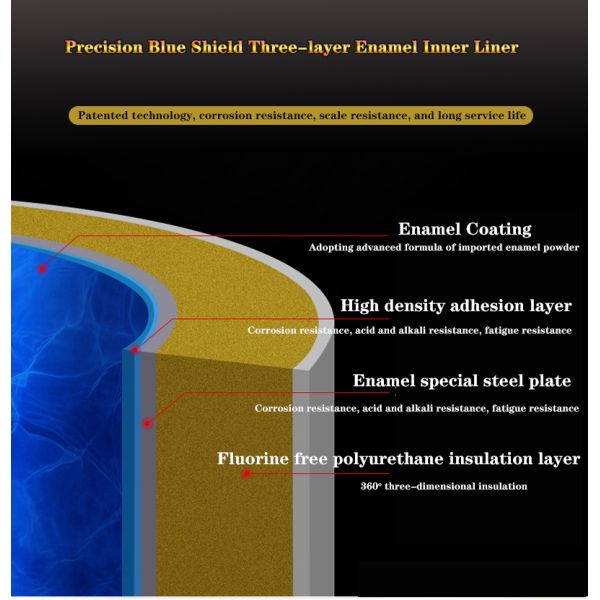 Precision Blue Shield Three-layer Enamel Inner Liner

Patented technology, corrosion resistance, scale resistance, and long service life

Enamel Coating

Adopting advanced formula of imported enamel powder

High density adhesion layer

Corrosion resistance, acid and alkali resistance, fatigue resistance

Enamel special steel plate

Corrosion resistance, acid and alkali resistance, fatigue resistance

Fluorine free polyurethane insulation layer

360° three-dimensional insulation